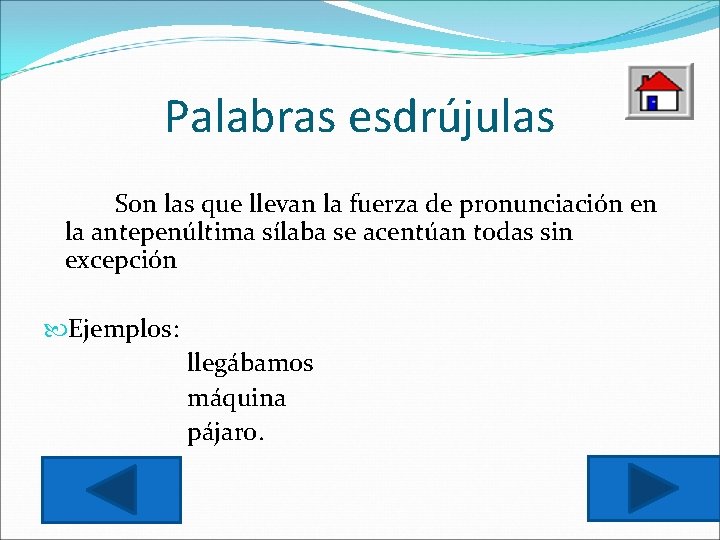 Palabras esdrújulas

Son las que llevan la fuerza de pronunciación en la antepenúltima sílaba se acentúan todas sin excepción

Ejemplos:
llegábamos
máquina
pájaro.